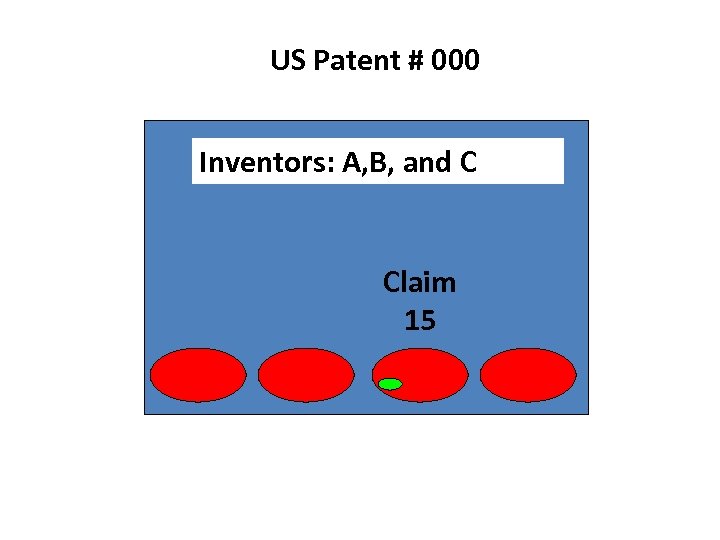 US Patent # 000

Inventors: A,B, and C

Claim
15